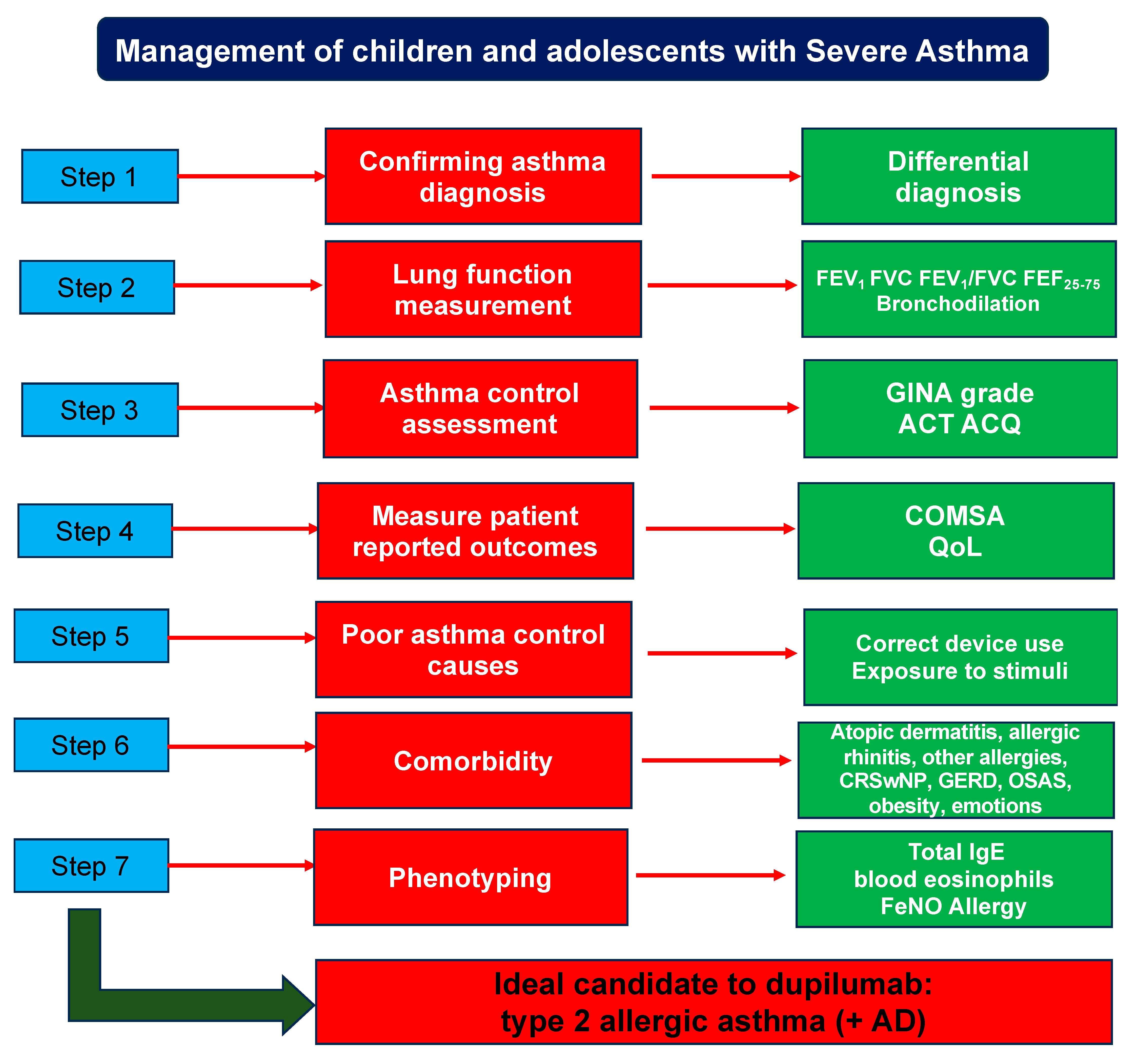 Management of children and adolescents with Severe Asthma

Step 1

Confirming asthma diagnosis

Differential diagnosis

Step 2

Lung function measurement

$FEV_1$ FVC $FEV_1$/FVC $FEF_{25-75}$ Bronchodilation

Step 3

Asthma control assessment

GINA grade ACT ACQ

Step 4

Measure patient reported outcomes

COMSA QoL

Step 5

Poor asthma control causes

Correct device use Exposure to stimuli

Step 6

Comorbidity

Atopic dermatitis, allergic rhinitis, other allergies, CRSwNP, GERD, OSAS, obesity, emotions

Step 7

Phenotyping

Total IgE blood eosinophils FeNO Allergy

Ideal candidate to dupilumab: type 2 allergic asthma (+ AD)